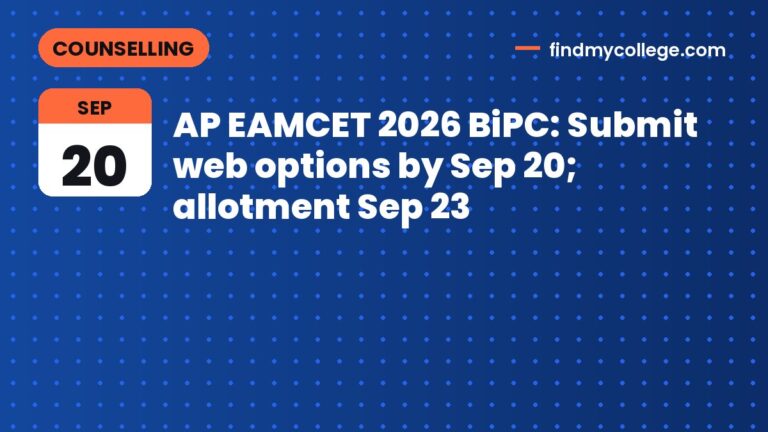 COUNSELLING

findmycollege.com

SEP
20

AP EAMCET 2026 BiPC: Submit web options by Sep 20; allotment Sep 23